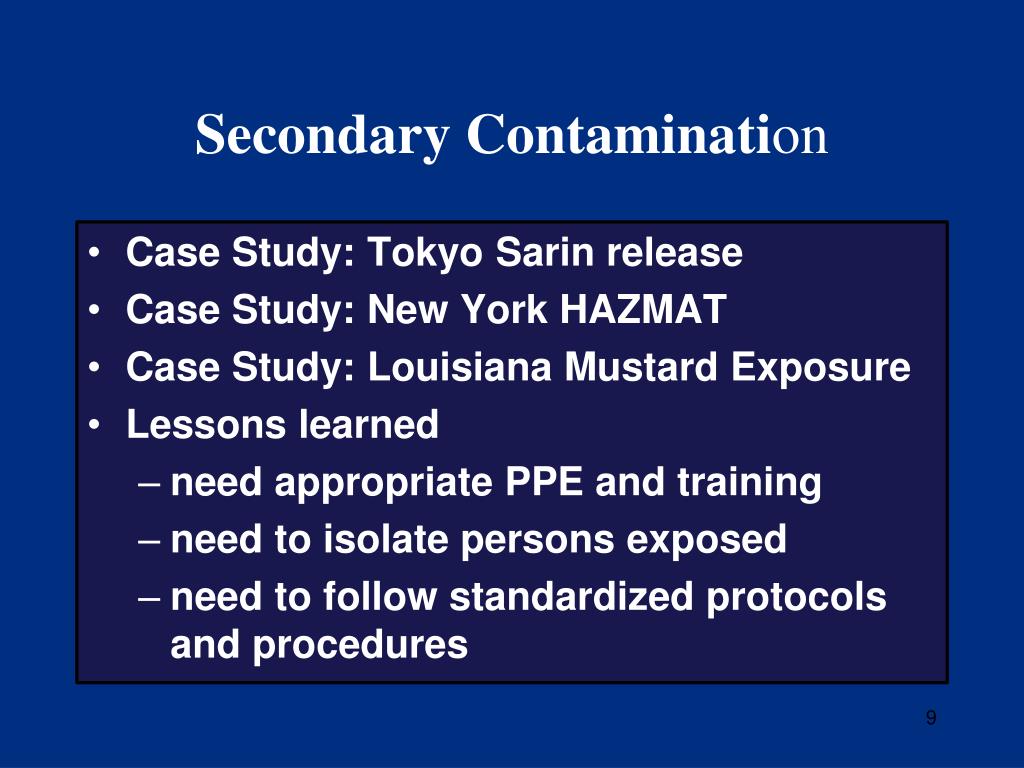 Secondary Contamination

• Case Study: Tokyo Sarin release
• Case Study: New York HAZMAT
• Case Study: Louisiana Mustard Exposure
• Lessons learned
– need appropriate PPE and training
– need to isolate persons exposed
– need to follow standardized protocols and procedures

9